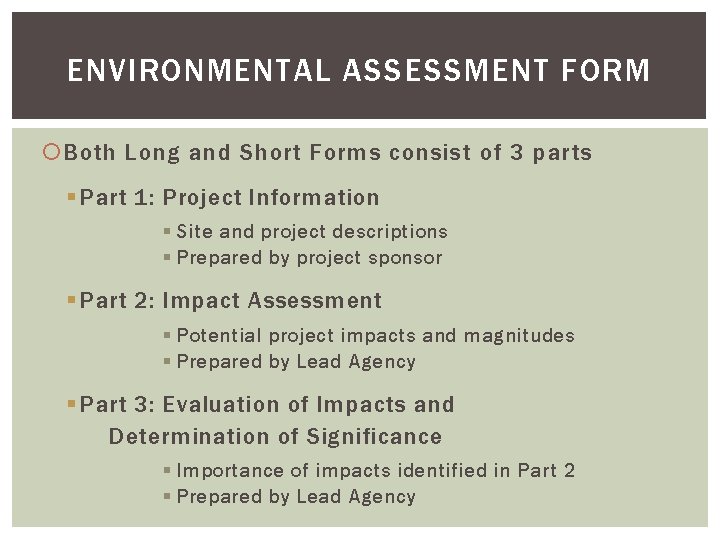 ENVIRONMENTAL ASSESSMENT FORM

Both Long and Short Forms consist of 3 parts

Part 1: Project Information

Site and project descriptions

Prepared by project sponsor

Part 2: Impact Assessment

Potential project impacts and magnitudes

Prepared by Lead Agency

Part 3: Evaluation of Impacts and Determination of Significance

Importance of impacts identified in Part 2

Prepared by Lead Agency